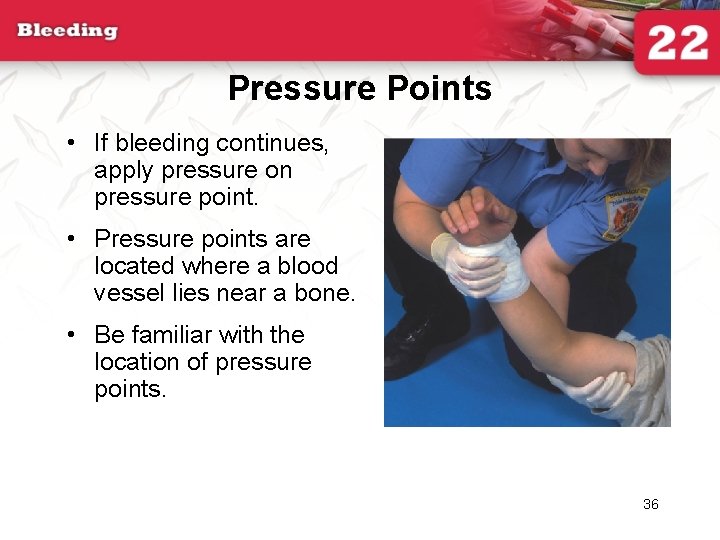 Bleeding

22

Pressure Points

• If bleeding continues, apply pressure on pressure point.

• Pressure points are located where a blood vessel lies near a bone.

• Be familiar with the location of pressure points.

36